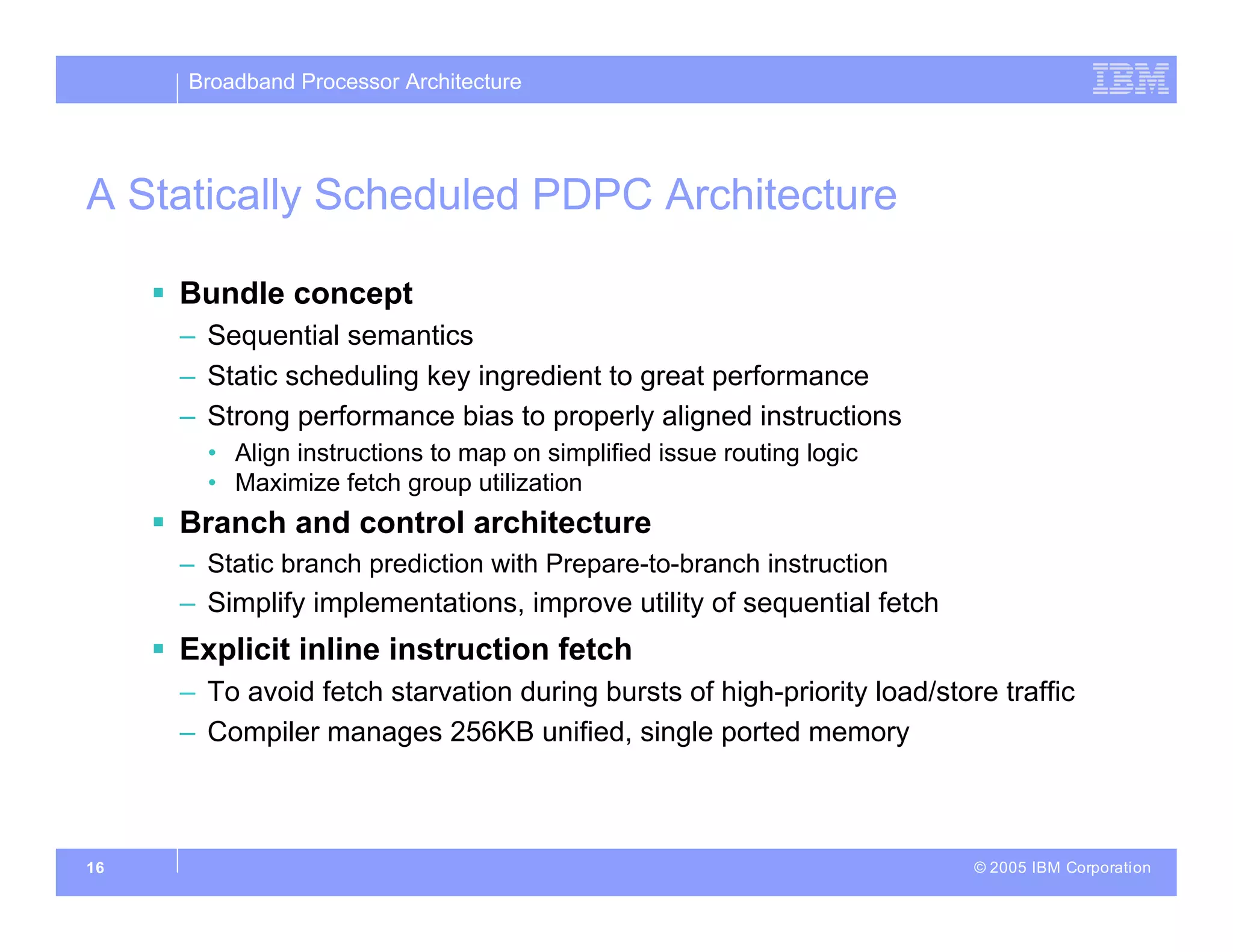 Broadband Processor Architecture

IBM

A Statically Scheduled PDPC Architecture

▪ Bundle concept
– Sequential semantics
– Static scheduling key ingredient to great performance
– Strong performance bias to properly aligned instructions
• Align instructions to map on simplified issue routing logic
• Maximize fetch group utilization

▪ Branch and control architecture
– Static branch prediction with Prepare-to-branch instruction
– Simplify implementations, improve utility of sequential fetch

▪ Explicit inline instruction fetch
– To avoid fetch starvation during bursts of high-priority load/store traffic
– Compiler manages 256KB unified, single ported memory

16

© 2005 IBM Corporation